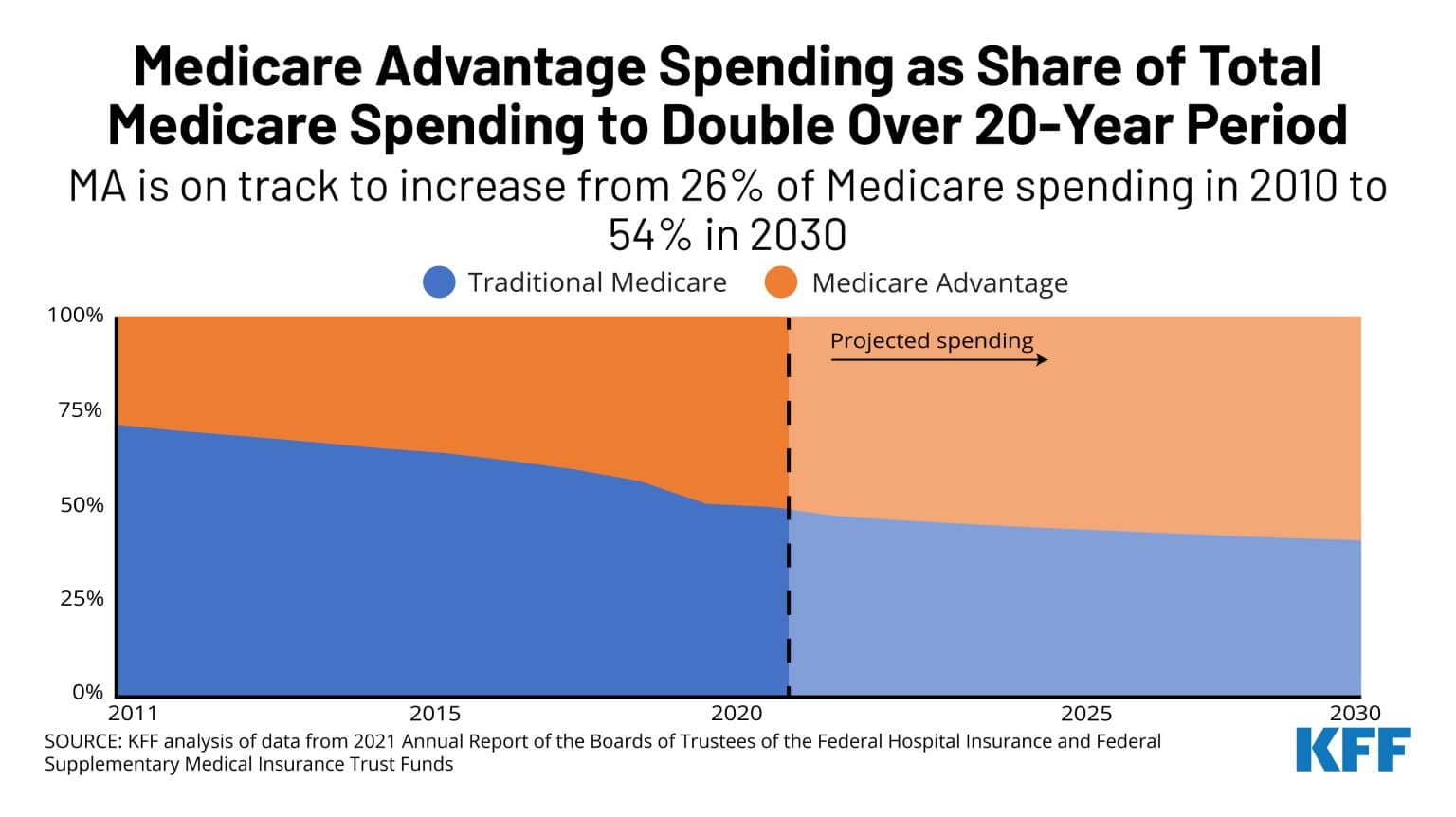 Medicare Advantage Spending as Share of Total Medicare Spending to Double Over 20-Year Period

MA is on track to increase from 26% of Medicare spending in 2010 to 54% in 2030

Traditional Medicare
Medicare Advantage

100%
75%
50%
25%
0%

Projected spending

2011
2015
2020
2025
2030

SOURCE: KFF analysis of data from 2021 Annual Report of the Boards of Trustees of the Federal Hospital Insurance and Federal Supplementary Medical Insurance Trust Funds

KFF